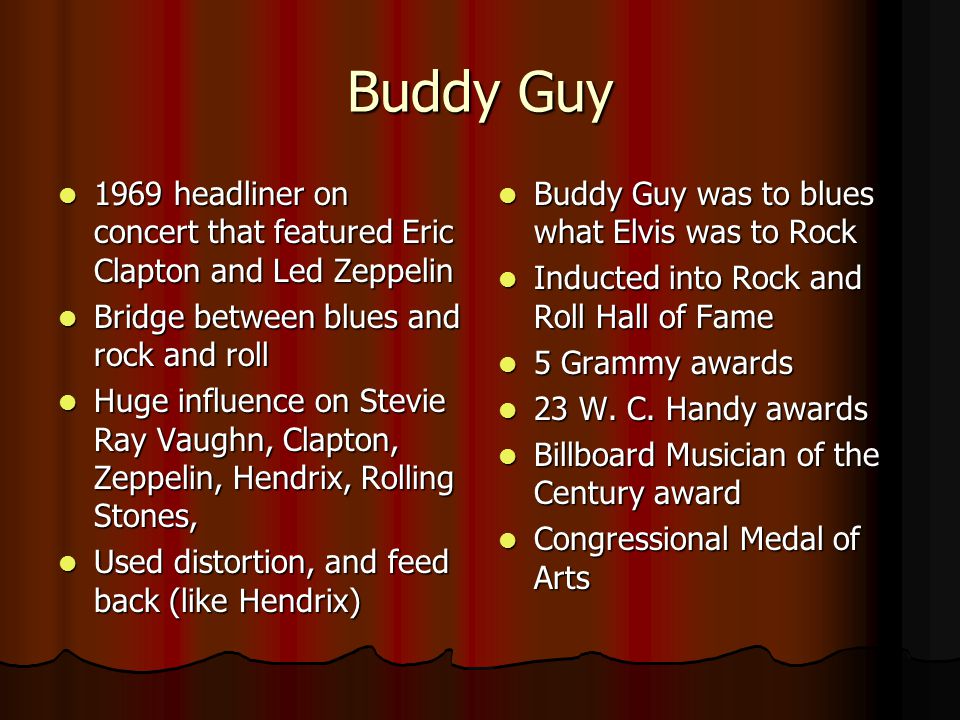 Buddy Guy

- 1969 headliner on concert that featured Eric Clapton and Led Zeppelin
- Bridge between blues and rock and roll
- Huge influence on Stevie Ray Vaughn, Clapton, Zeppelin, Hendrix, Rolling Stones,
- Used distortion, and feed back (like Hendrix)

- Buddy Guy was to blues what Elvis was to Rock
- Inducted into Rock and Roll Hall of Fame
- 5 Grammy awards
- 23 W. C. Handy awards
- Billboard Musician of the Century award
- Congressional Medal of Arts